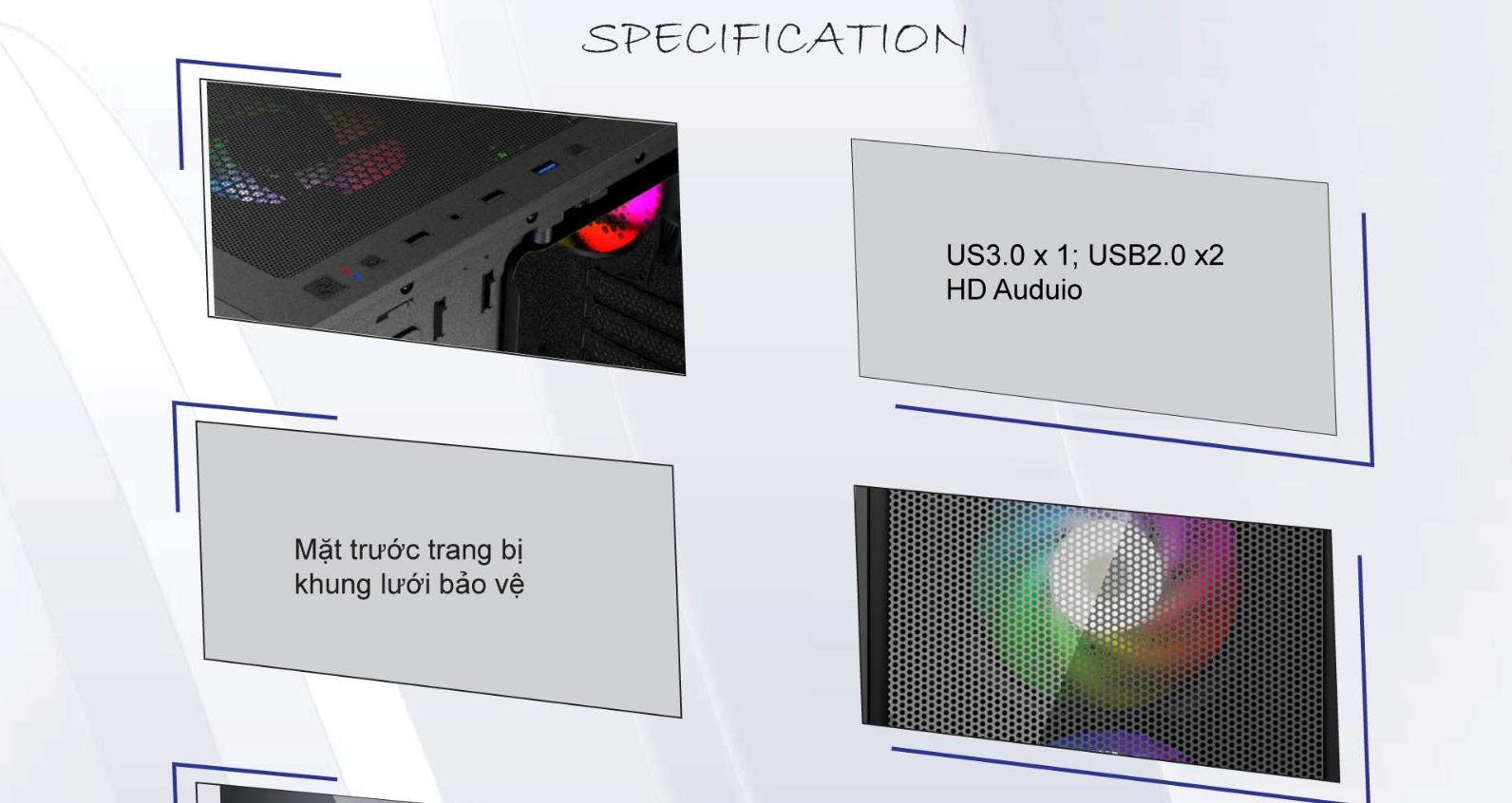 SPECIFICATION

US3.0 x 1; USB2.0 x2
HD Auduio

Mặt trước trang bị
khung lưới bảo vệ